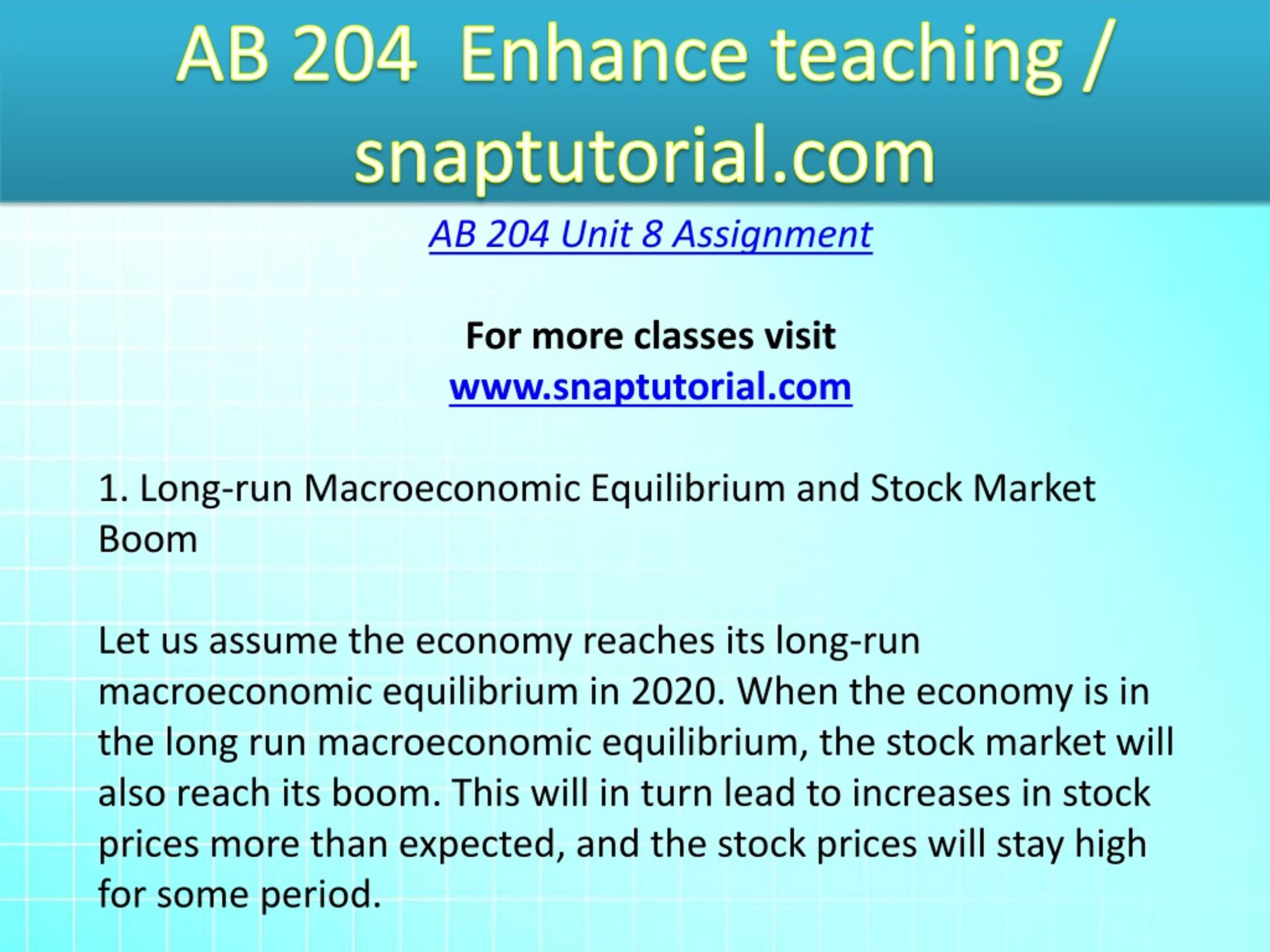 AB 204 Enhance teaching / snaptutorial.com

AB 204 Unit 8 Assignment

For more classes visit
www.snaptutorial.com

1. Long-run Macroeconomic Equilibrium and Stock Market Boom

Let us assume the economy reaches its long-run macroeconomic equilibrium in 2020. When the economy is in the long run macroeconomic equilibrium, the stock market will also reach its boom. This will in turn lead to increases in stock prices more than expected, and the stock prices will stay high for some period.